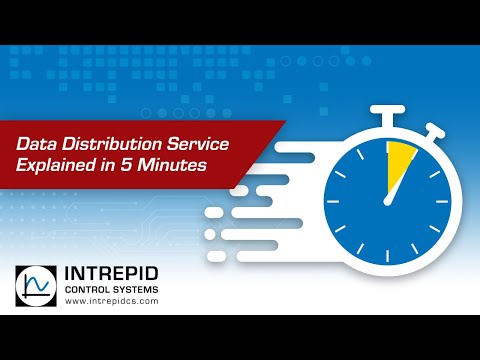 Data Distribution Service
Explained in 5 Minutes

INTREPID
CONTROL SYSTEMS
www.intrepidcs.com